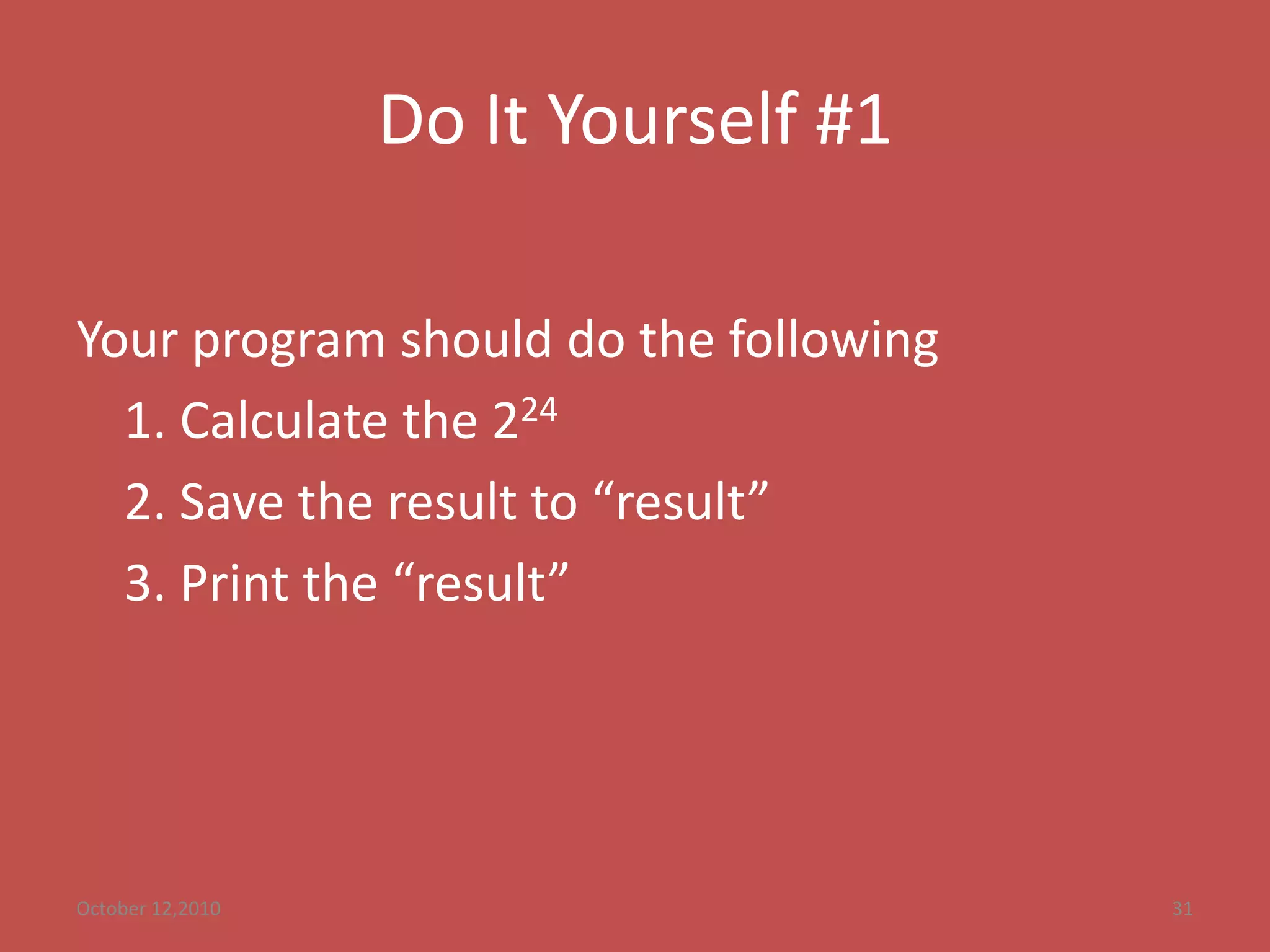 Do It Yourself #1

Your program should do the following

1. Calculate the $2^{24}$

2. Save the result to “result”

3. Print the “result”

October 12,2010

31